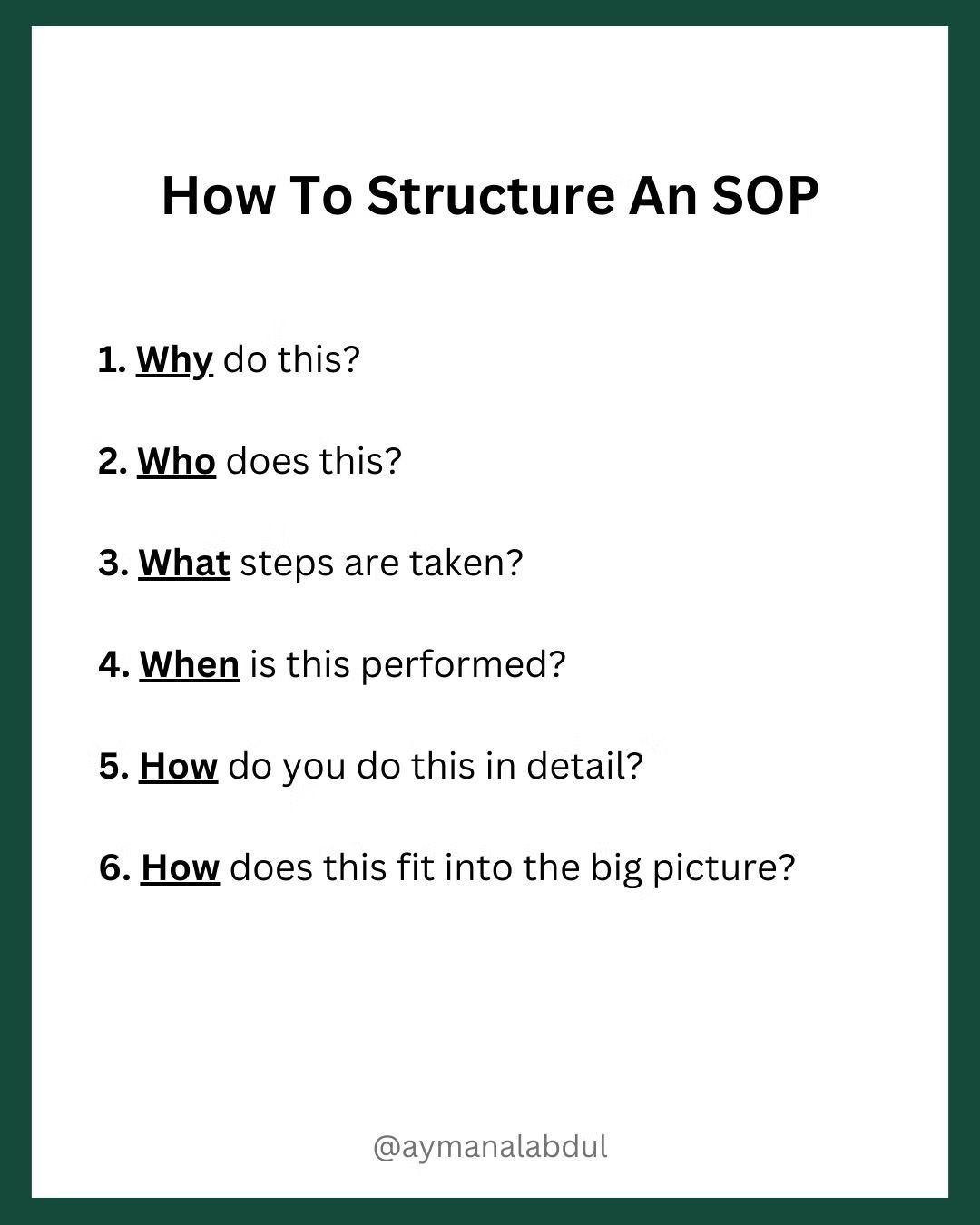 How To Structure An SOP

1. Why do this?

2. Who does this?

3. What steps are taken?

4. When is this performed?

5. How do you do this in detail?

6. How does this fit into the big picture?

@aymanalabdul